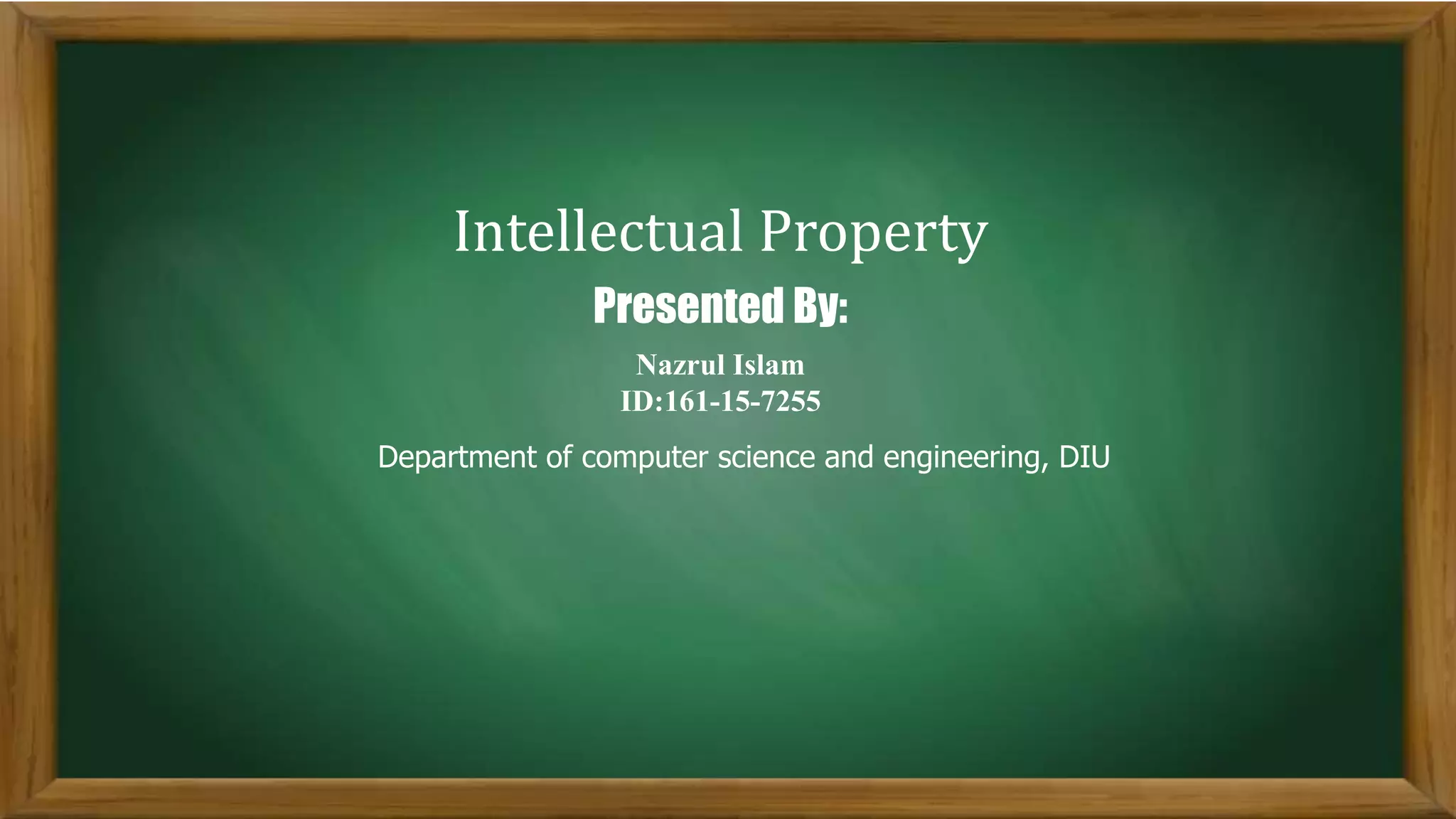 Intellectual Property

Presented By:

Nazrul Islam
ID:161-15-7255

Department of computer science and engineering, DIU